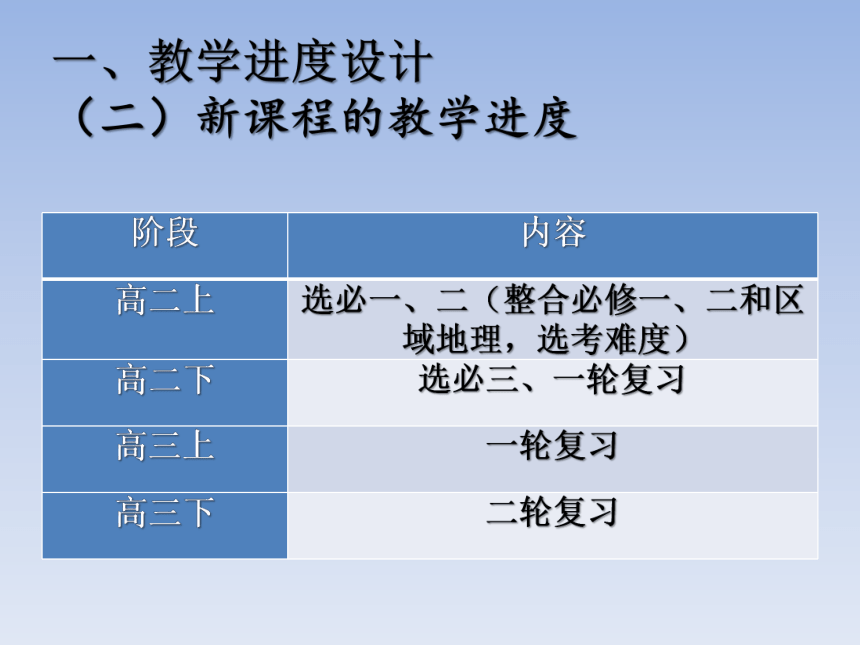 一、教学进度设计
（二）新课程的教学进度

| 阶段 | 内容 |
|---|---|
| 高二上 | 选必一、二（整合必修一、二和区域地理，选考难度） |
| 高二下 | 选必三、一轮复习 |
| 高三上 | 一轮复习 |
| 高三下 | 二轮复习 |